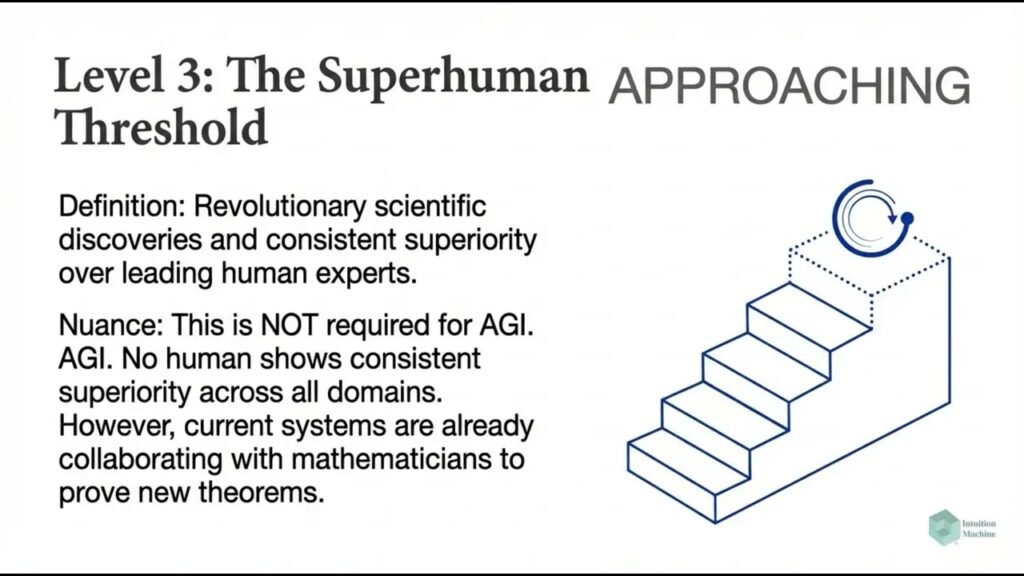 Level 3: The Superhuman Threshold

APPROACHING

Definition: Revolutionary scientific discoveries and consistent superiority over leading human experts.

Nuance: This is NOT required for AGI. AGI. No human shows consistent superiority across all domains. However, current systems are already collaborating with mathematicians to prove new theorems.

Intuition Machine